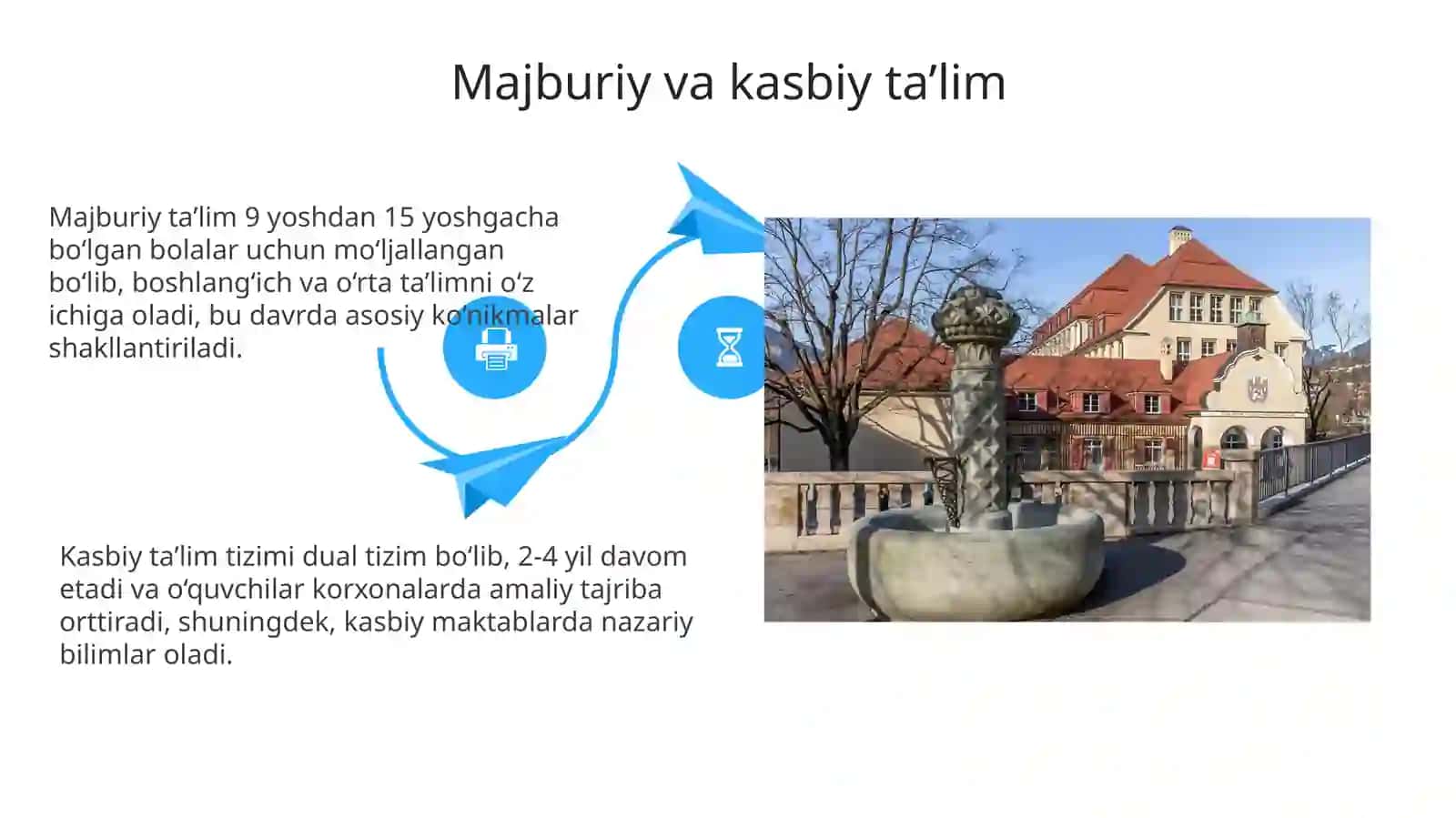 Majburiy va kasbiy ta’lim

Majburiy ta’lim 9 yoshdan 15 yoshgacha bo‘lgan bolalar uchun mo‘ljallangan bo‘lib, boshlang‘ich va o‘rta ta’limni o‘z ichiga oladi, bu davrda asosiy ko‘nikmalar shakllantiriladi.

Kasbiy ta’lim tizimi dual tizim bo‘lib, 2-4 yil davom etadi va o‘quvchilar korxonalarda amaliy tajriba orttiradi, shuningdek, kasbiy maktablarda nazariy bilimlar oladi.